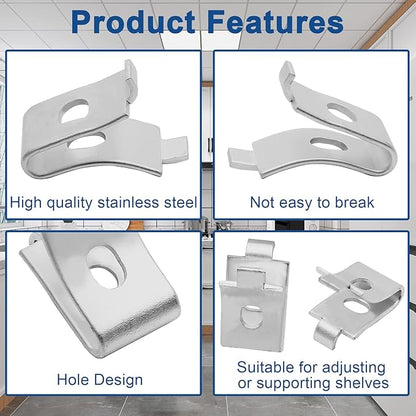 Product Features

High quality stainless steel

Not easy to break

Hole Design

Suitable for adjusting or supporting shelves